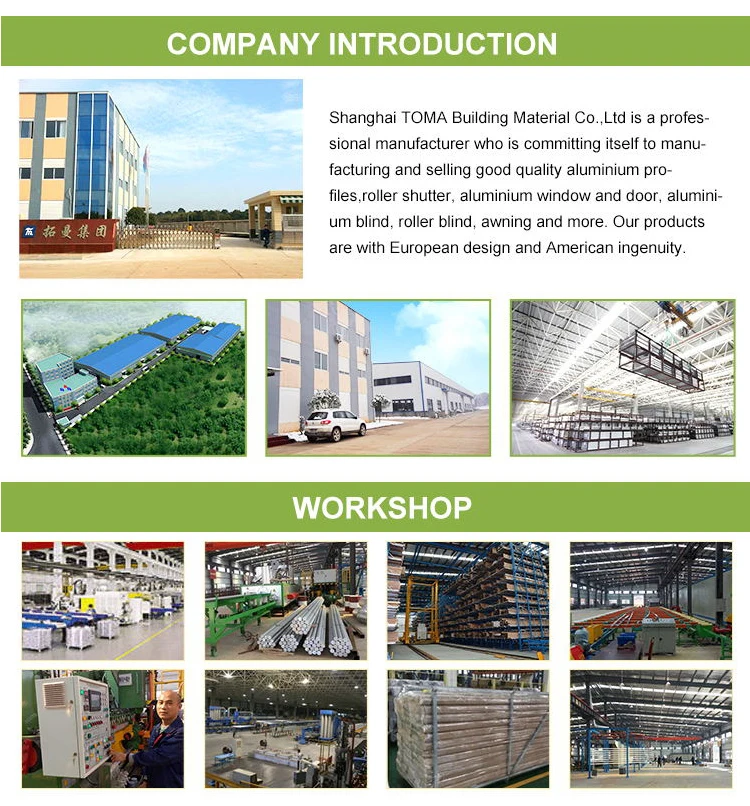 COMPANY INTRODUCTION

拓曼集团

Shanghai TOMA Building Material Co.,Ltd is a professional manufacturer who is committing itself to manufacturing and selling good quality aluminium profiles,roller shutter, aluminium window and door, aluminium blind, roller blind, awning and more. Our products are with European design and American ingenuity.

WORKSHOP